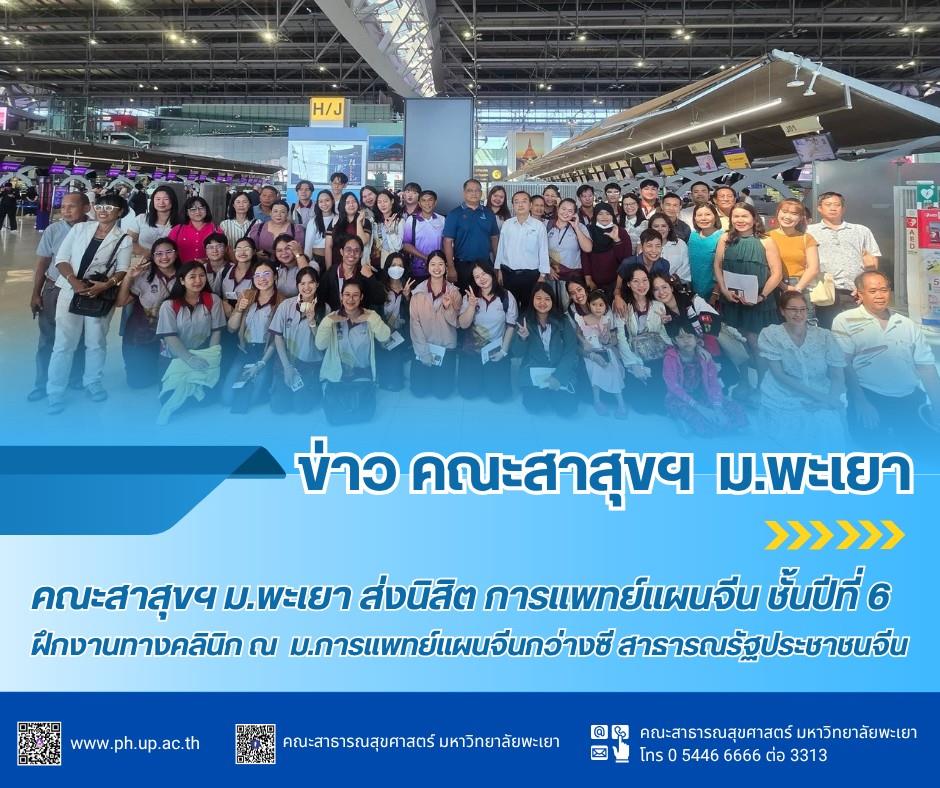 H/J

ข่าว คณะสาสุขฯ ม.พะเยา

คณะสาสุขฯ ม.พะเยา ส่งนิสิต การแพทย์แผนจีน ชั้นปีที่ 6 ฝึกงานทางคลินิก ณ ม.การแพทย์แผนจีนกว่างซี สาธารณรัฐประชาชนจีน

www.ph.up.ac.th

คณะสาธารณสุขศาสตร์ มหาวิทยาลัยพะเยา

คณะสาธารณสุขศาสตร์ มหาวิทยาลัยพะเยา
โทร 0 5446 6666 ต่อ 3313